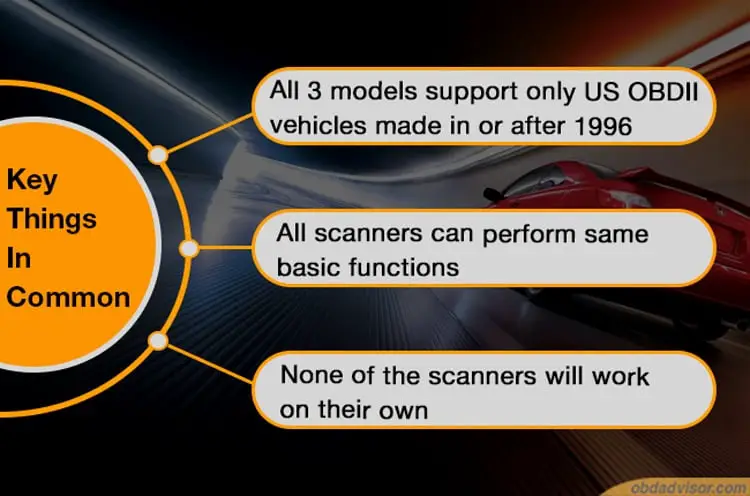 Key Things In Common

All 3 models support only US OBDII vehicles made in or after 1996

All scanners can perform same basic functions

None of the scanners will work on their own

obdadvisor.com